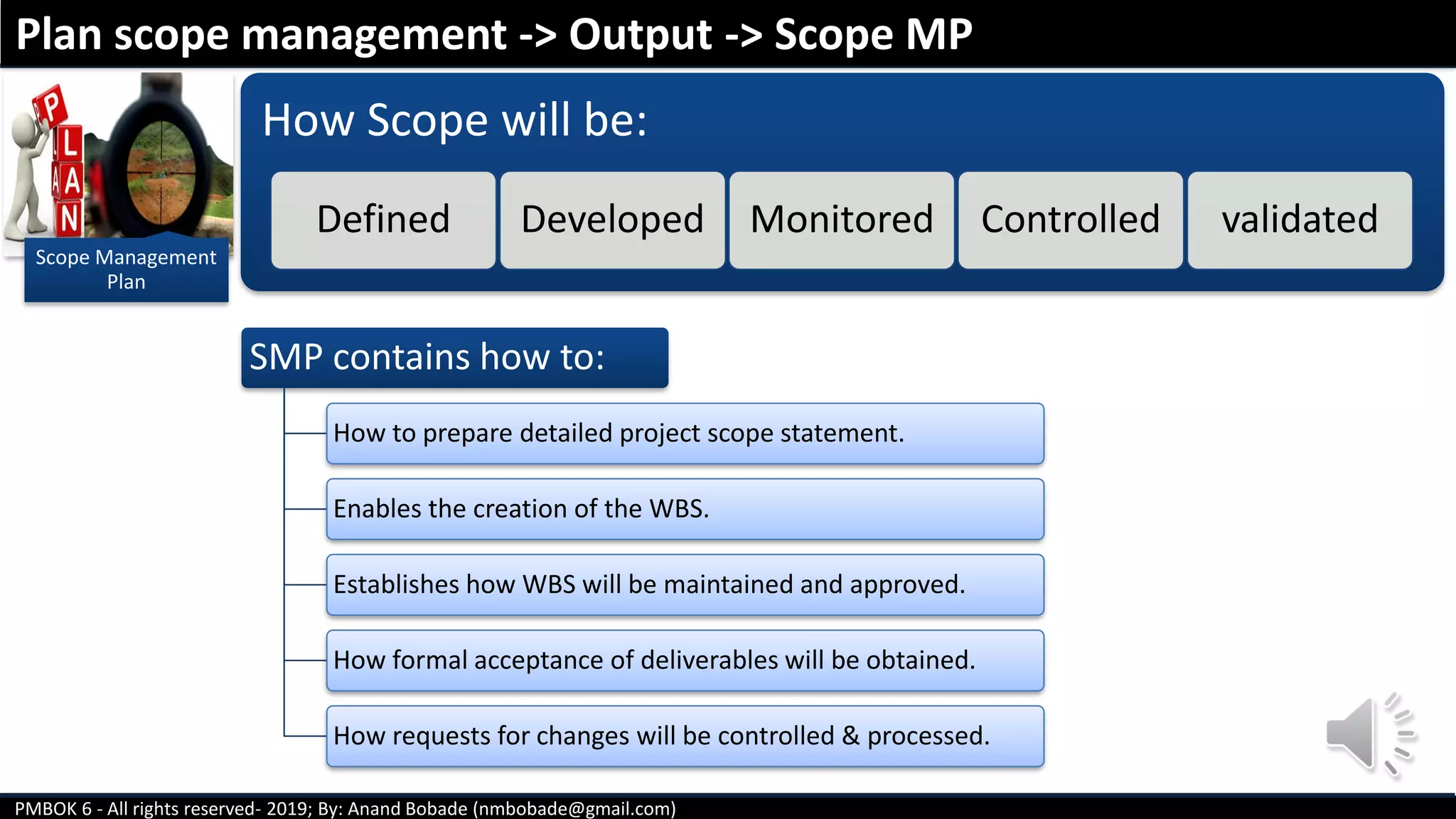 Plan scope management -> Output -> Scope MP

PLAN

Scope Management Plan

How Scope will be:

Defined

Developed

Monitored

Controlled

validated

SMP contains how to:

How to prepare detailed project scope statement.

Enables the creation of the WBS.

Establishes how WBS will be maintained and approved.

How formal acceptance of deliverables will be obtained.

How requests for changes will be controlled & processed.

PMBOK 6 - All rights reserved- 2019; By: Anand Bobade (nmbobade@gmail.com)